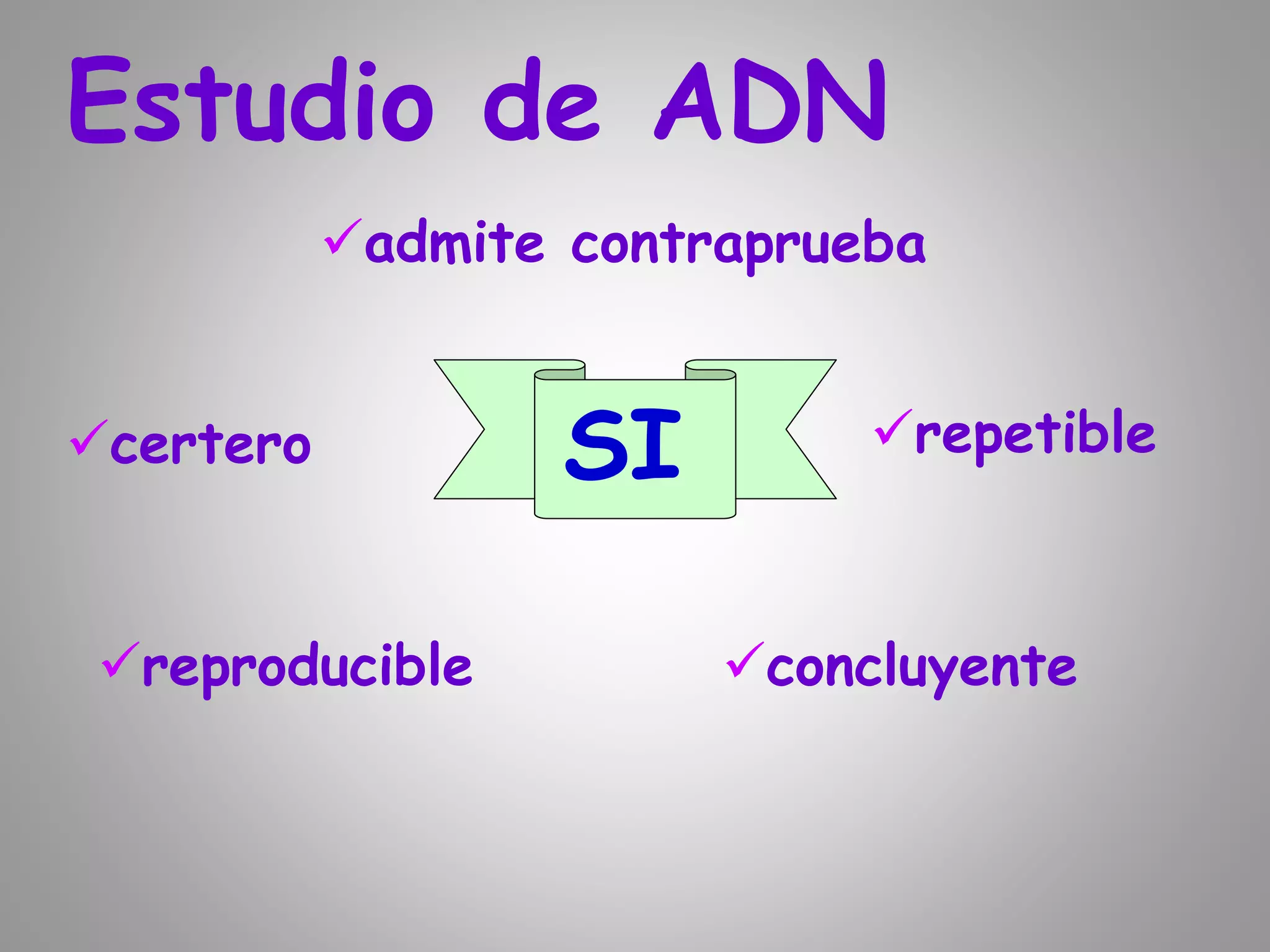 Estudio de ADN

✓admite contraprueba

✓certero

SI

✓repetible

✓reproducible

✓concluyente